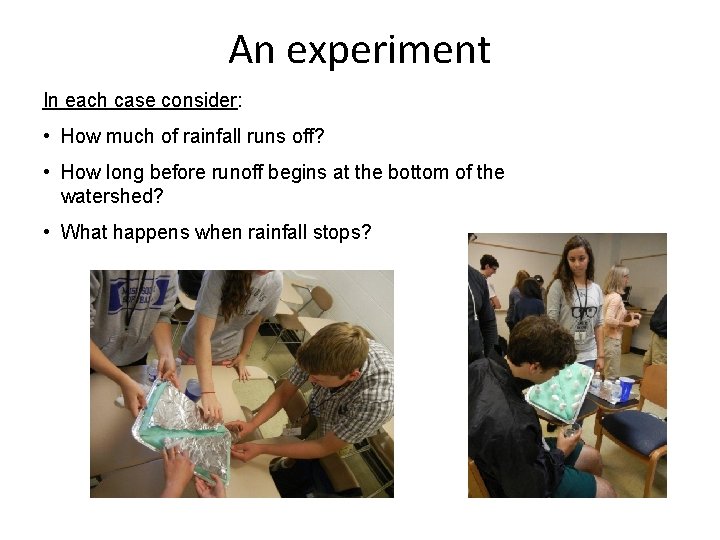 An experiment

In each case consider:

• How much of rainfall runs off?

• How long before runoff begins at the bottom of the watershed?

• What happens when rainfall stops?